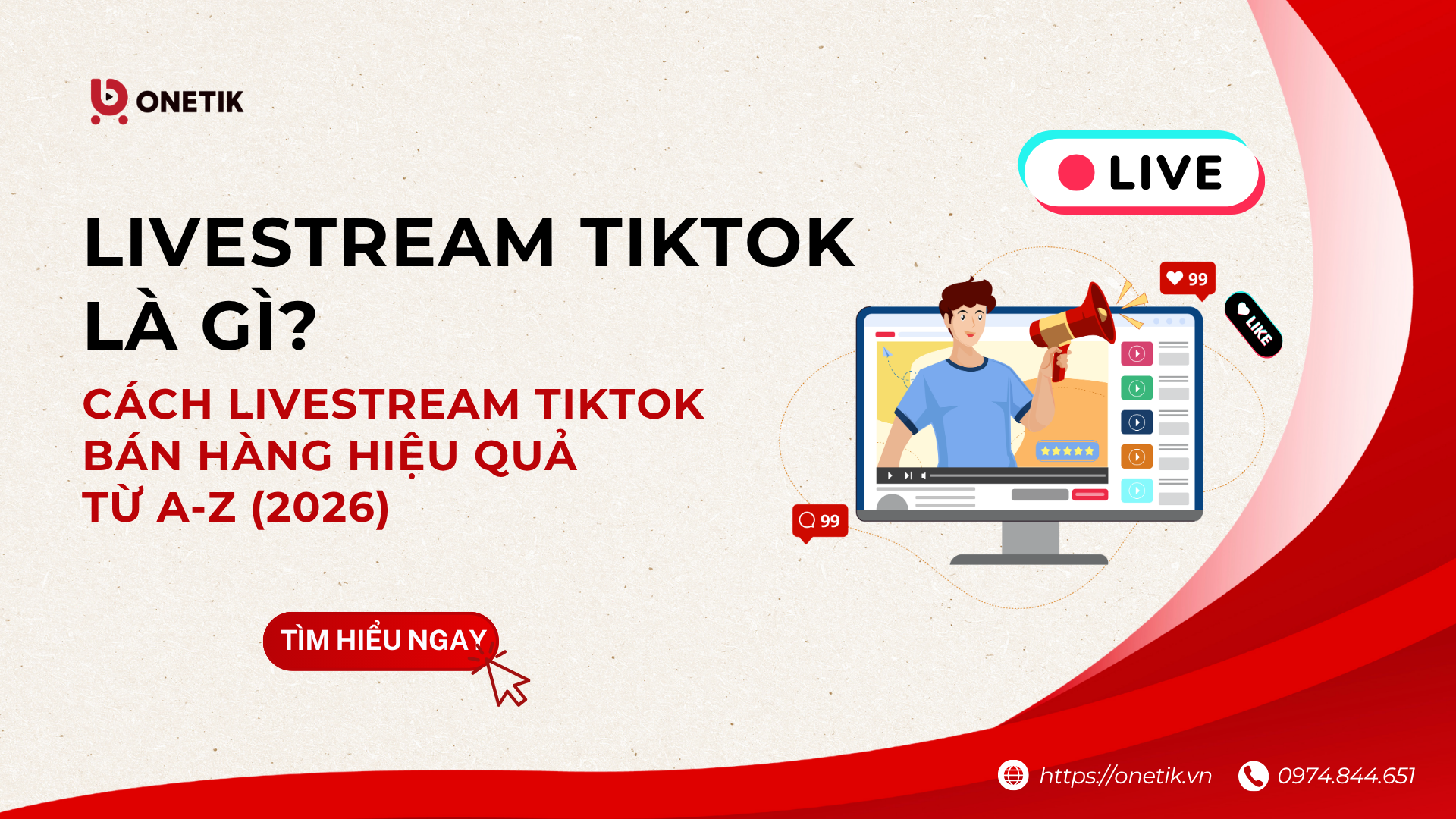 ONETIK

LIVE

LIVESTREAM TIKTOK LÀ GÌ?

CÁCH LIVESTREAM TIKTOK BÁN HÀNG HIỆU QUẢ TỪ A-Z (2026)

99

LIKE

99

TÌM HIỂU NGAY

https://onetik.vn 0974.844.651